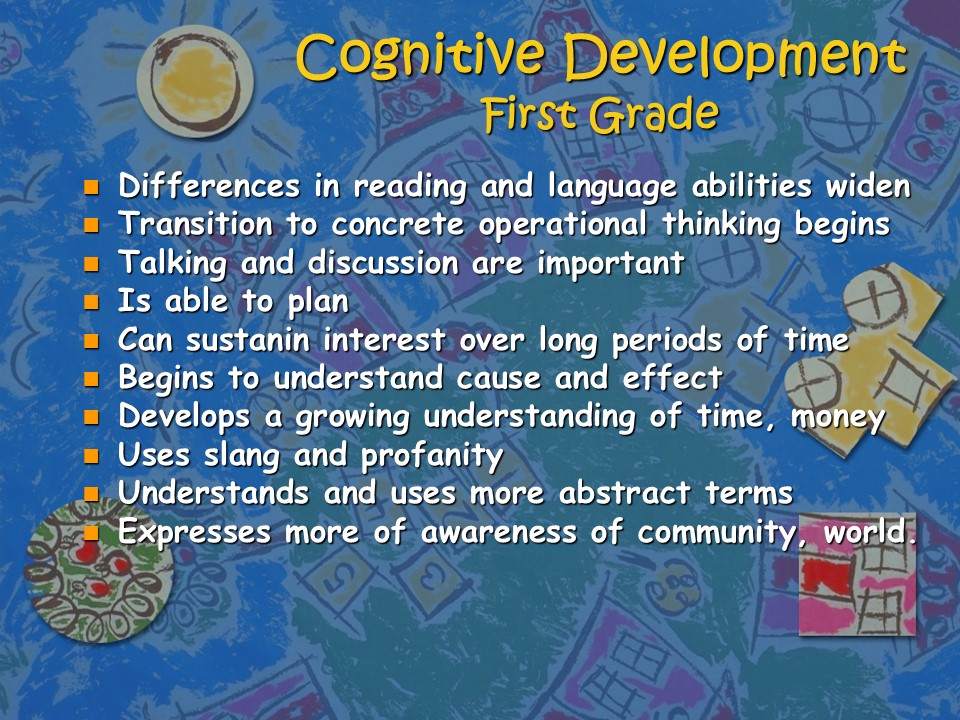 Cognitive Development
First Grade

- Differences in reading and language abilities widen
- Transition to concrete operational thinking begins
- Talking and discussion are important
- Is able to plan
- Can sustanin interest over long periods of time
- Begins to understand cause and effect
- Develops a growing understanding of time, money
- Uses slang and profanity
- Understands and uses more abstract terms
- Expresses more of awareness of community, world.